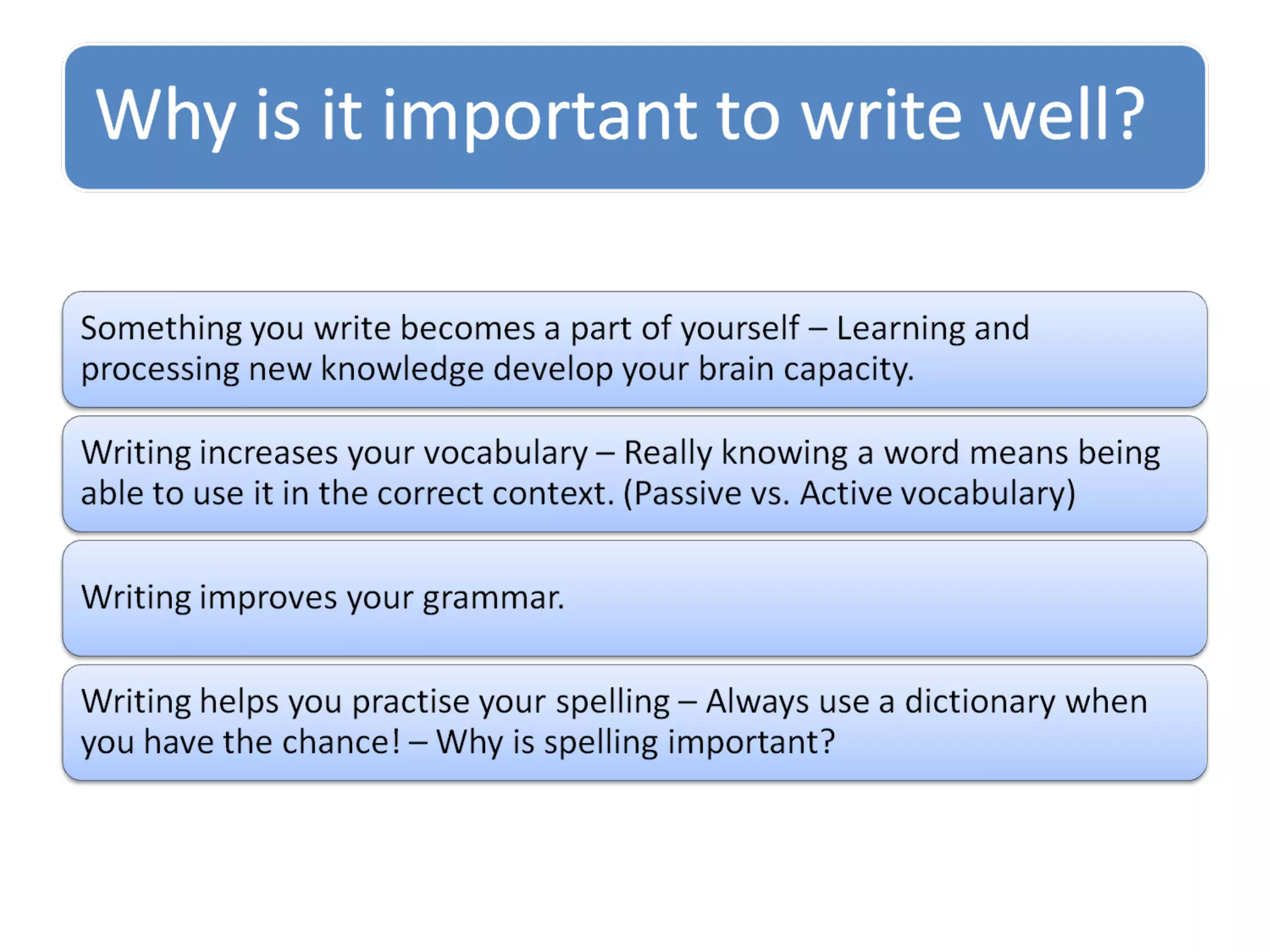 Why is it important to write well?

Something you write becomes a part of yourself – Learning and processing new knowledge develop your brain capacity.

Writing increases your vocabulary – Really knowing a word means being able to use it in the correct context. (Passive vs. Active vocabulary)

Writing improves your grammar.

Writing helps you practise your spelling – Always use a dictionary when you have the chance! – Why is spelling important?